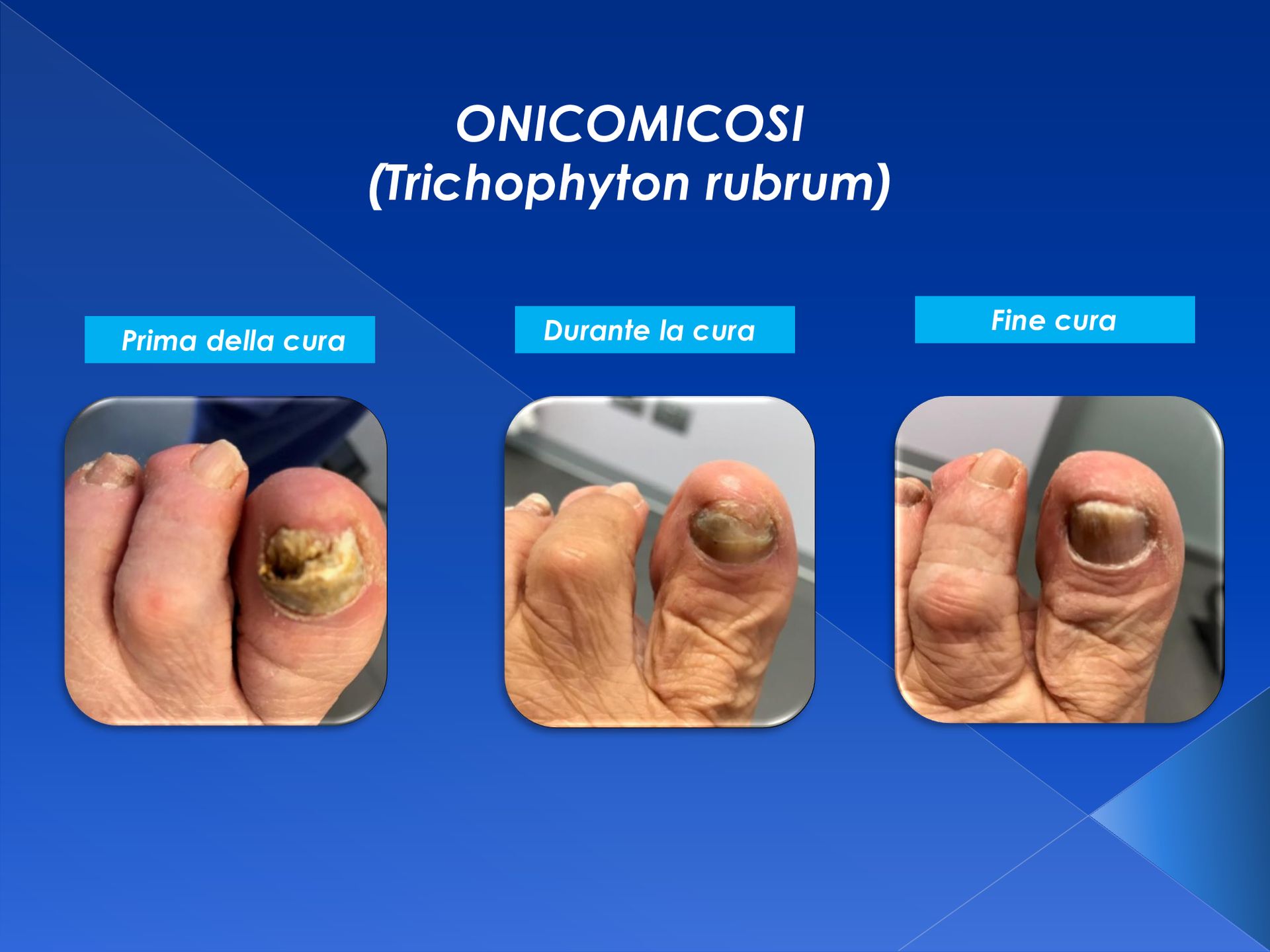 ONICOMICOSI
(Trichophyton rubrum)

Prima della cura

Durante la cura

Fine cura